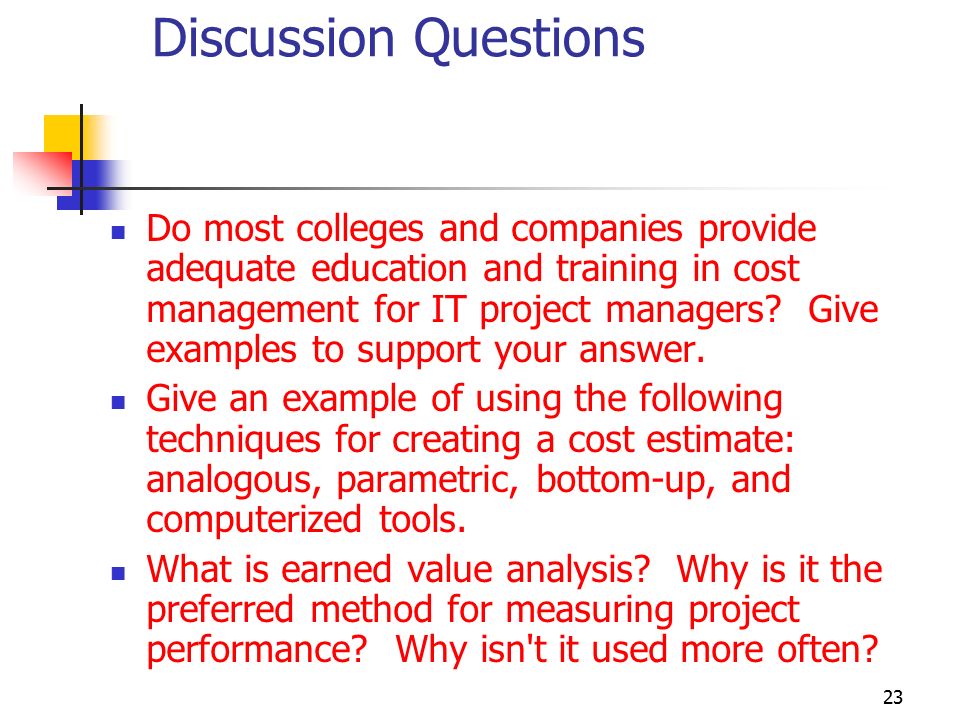 Discussion Questions

- Do most colleges and companies provide adequate education and training in cost management for IT project managers? Give examples to support your answer.
- Give an example of using the following techniques for creating a cost estimate: analogous, parametric, bottom-up, and computerized tools.
- What is earned value analysis? Why is it the preferred method for measuring project performance? Why isn't it used more often?

23